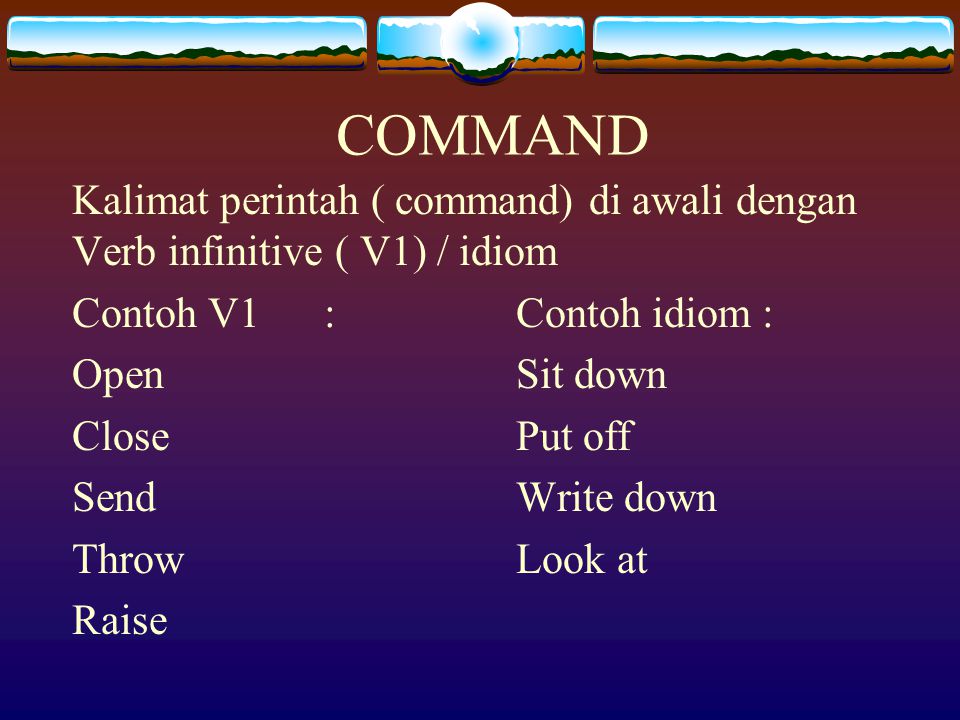 COMMAND

Kalimat perintah ( command) di awali dengan Verb infinitive ( V1) / idiom

Contoh V1 :
Open
Close
Send
Throw
Raise

Contoh idiom :
Sit down
Put off
Write down
Look at